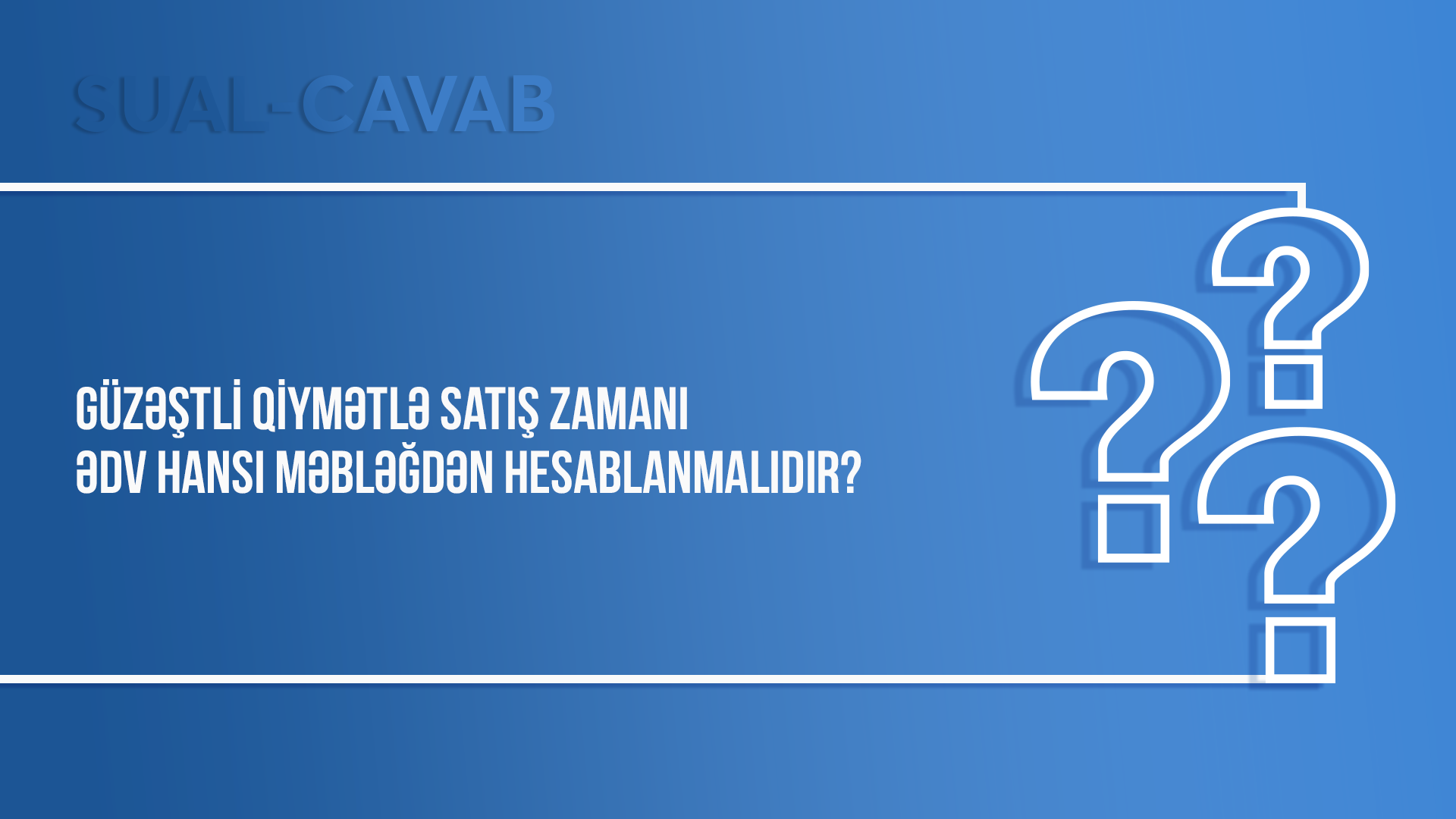 SUAL-CAVAB

GÜZƏŞTLİ QİYMƏTLƏ SATIŞ ZAMANI ƏDV HANSI MƏBLƏĞDƏN HESABLANMALIDIR?